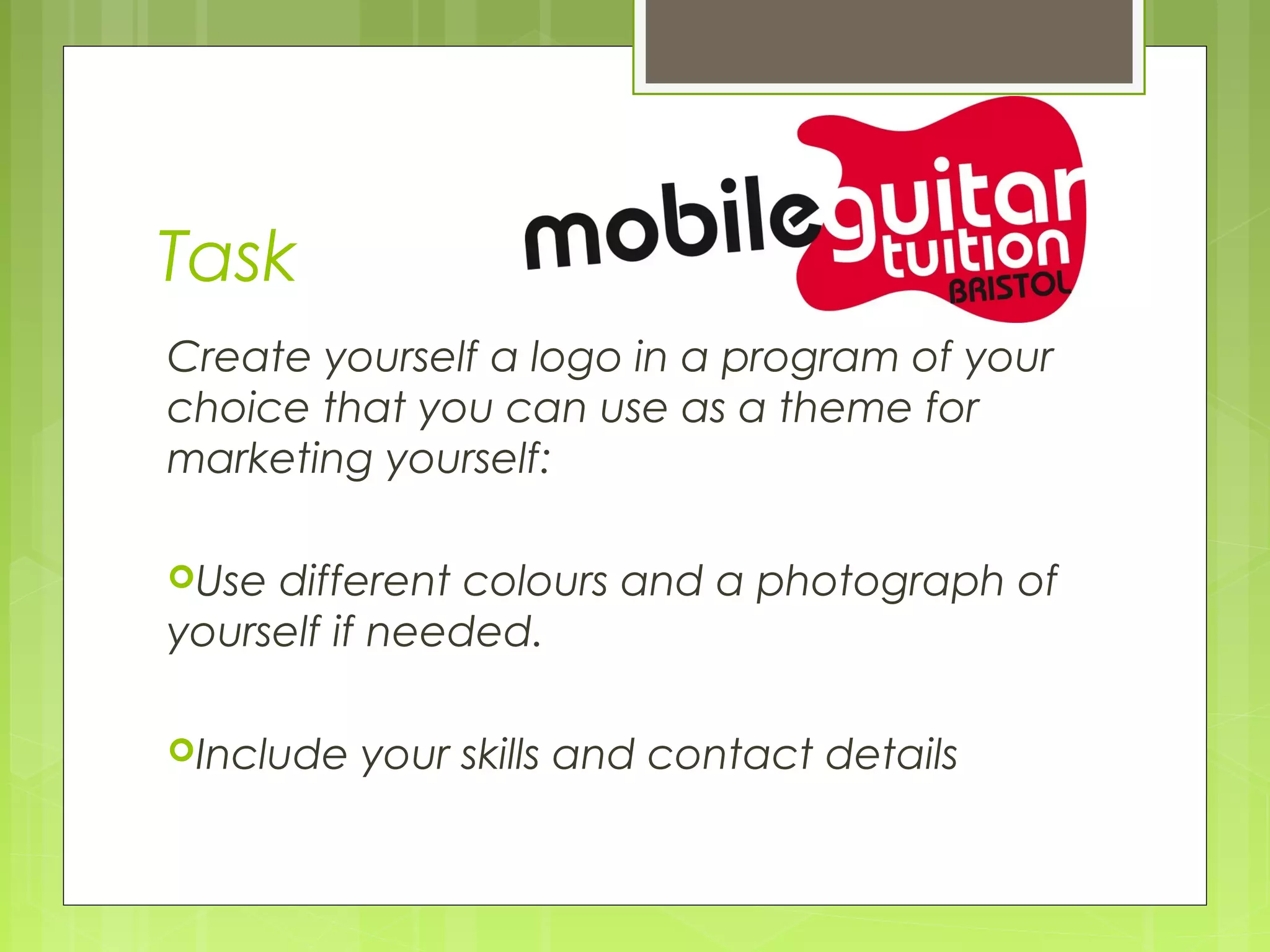 Task

mobile guitar tuition BRISTOL

Create yourself a logo in a program of your choice that you can use as a theme for marketing yourself:

Use different colours and a photograph of yourself if needed.

Include your skills and contact details